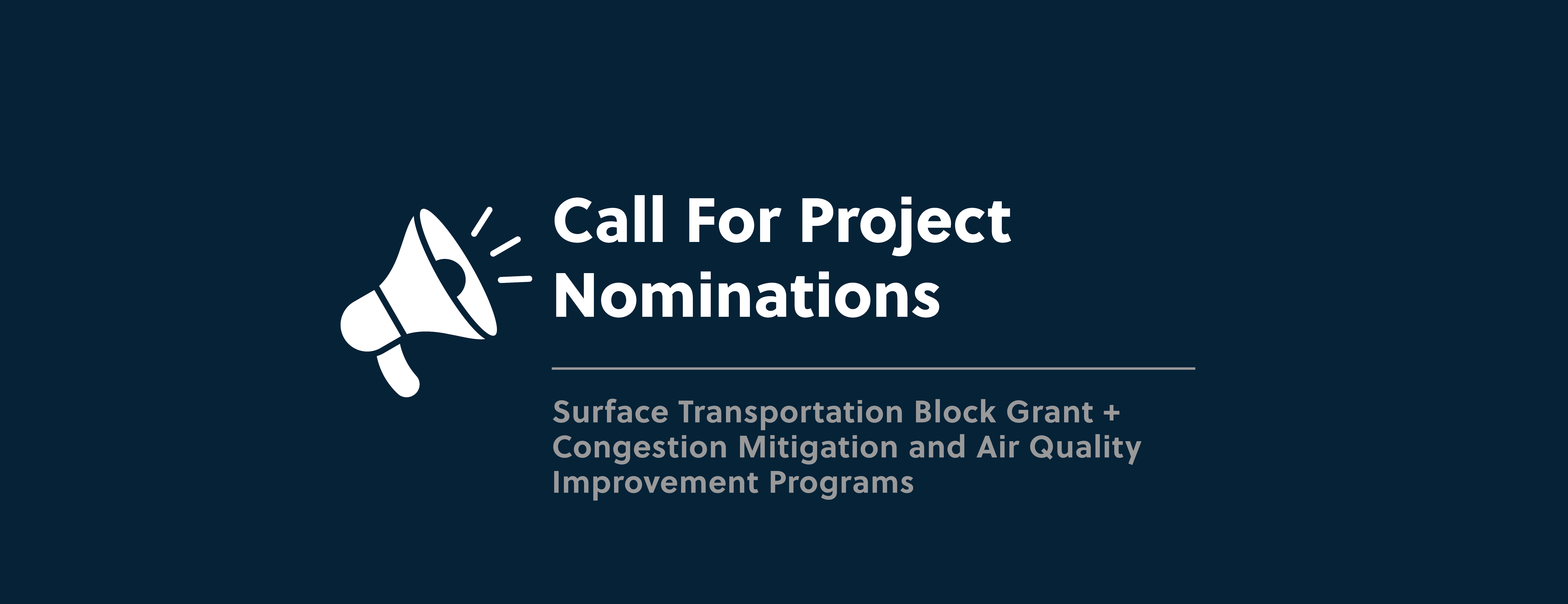 Call For Project Nominations

Surface Transportation Block Grant + Congestion Mitigation and Air Quality Improvement Programs